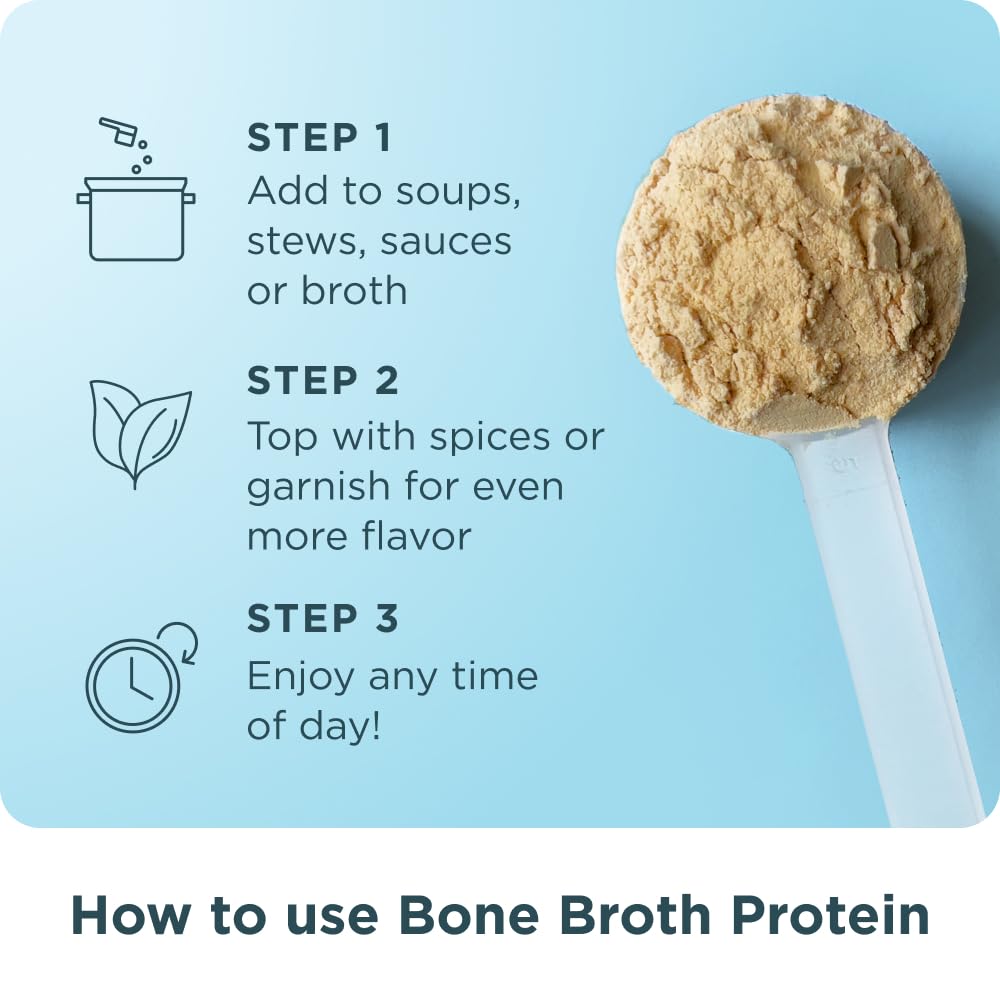 STEP 1
Add to soups, stews, sauces or broth

STEP 2
Top with spices or garnish for even more flavor

STEP 3
Enjoy any time of day!

How to use Bone Broth Protein